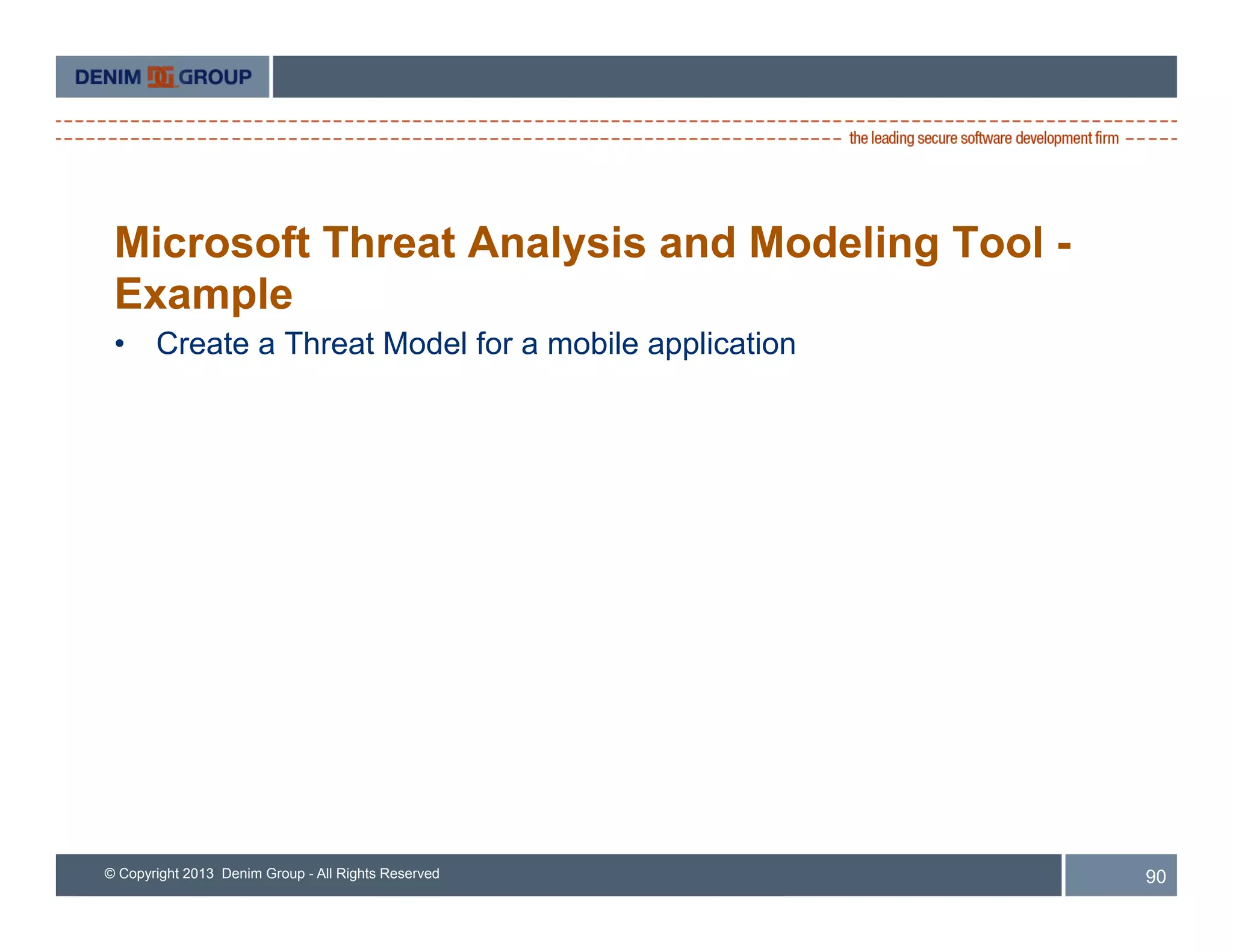 DENIM GROUP

the leading secure software development firm

Microsoft Threat Analysis and Modeling Tool - Example

• Create a Threat Model for a mobile application

© Copyright 2013 Denim Group - All Rights Reserved

90